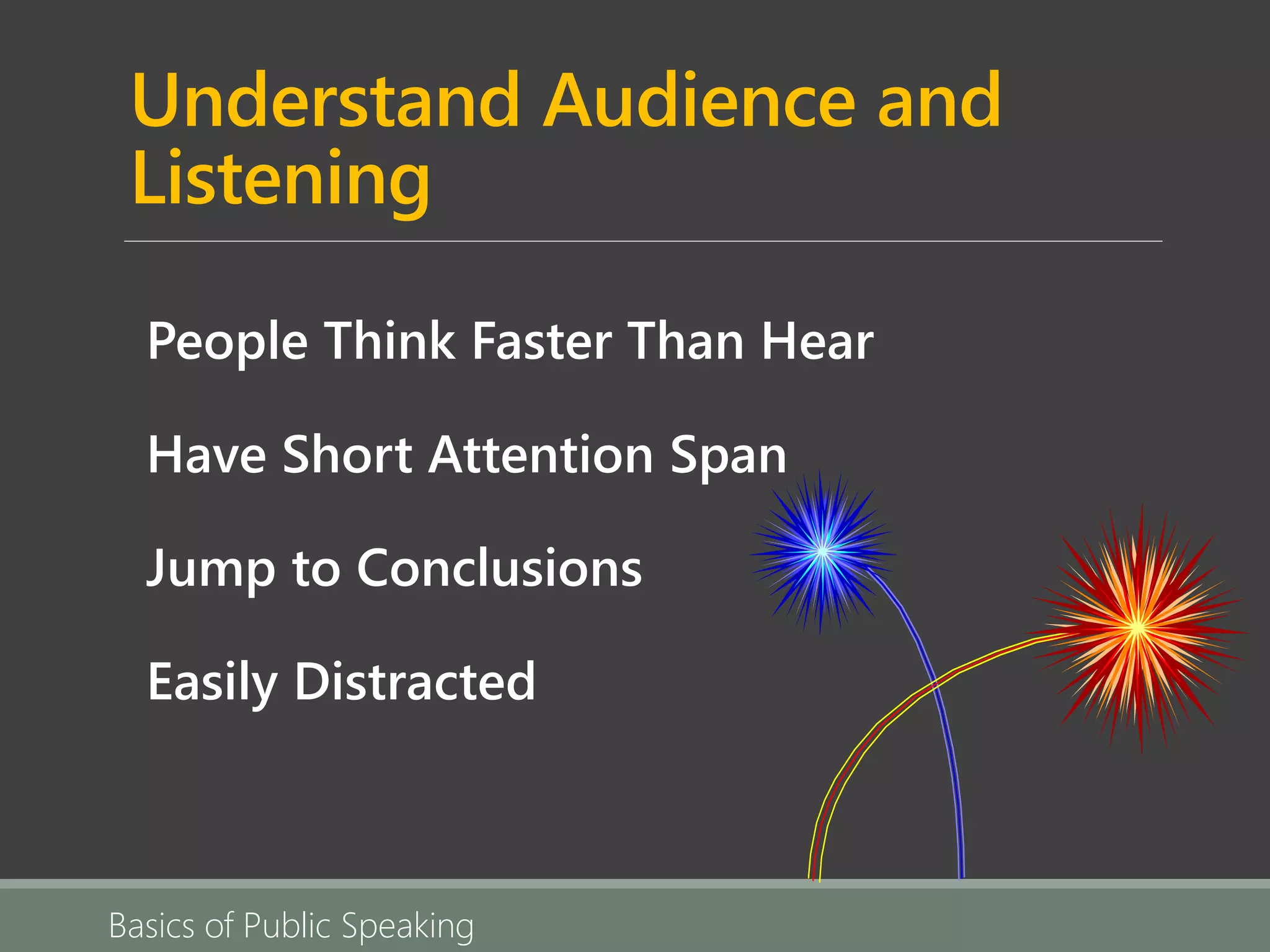 Understand Audience and Listening

People Think Faster Than Hear

Have Short Attention Span

Jump to Conclusions

Easily Distracted

Basics of Public Speaking